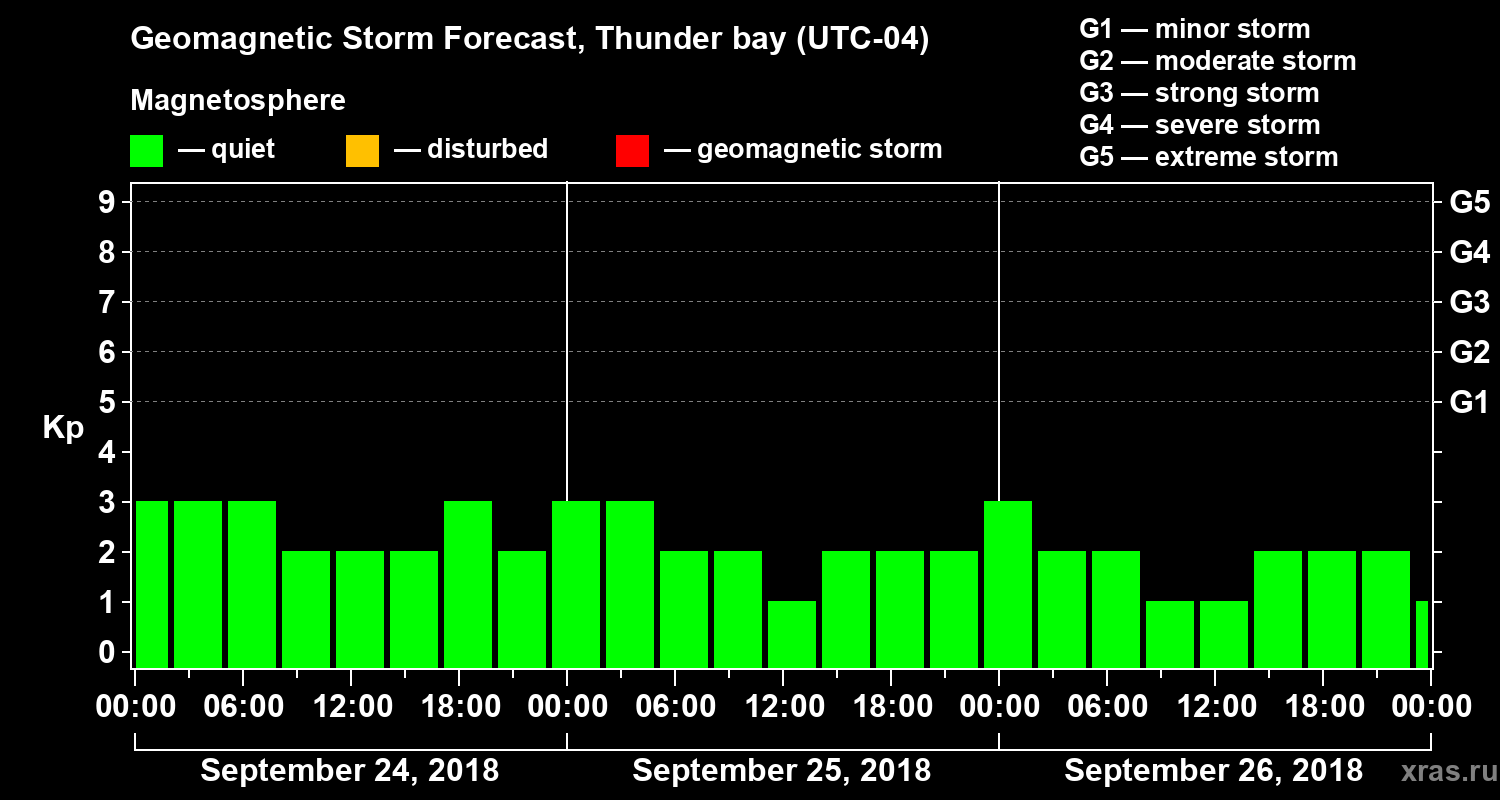 Geomagnetic Storm Forecast, Thunder bay (UTC-04)

Magnetosphere

— quiet — disturbed — geomagnetic storm

G1 — minor storm
G2 — moderate storm
G3 — strong storm
G4 — severe storm
G5 — extreme storm

Kp

9
8
7
6
5
4
3
2
1
0

G5
G4
G3
G2
G1

00:00 06:00 12:00 18:00 00:00 06:00 12:00 18:00 00:00 06:00 12:00 18:00 00:00

September 24, 2018
September 25, 2018
September 26, 2018

xras.ru